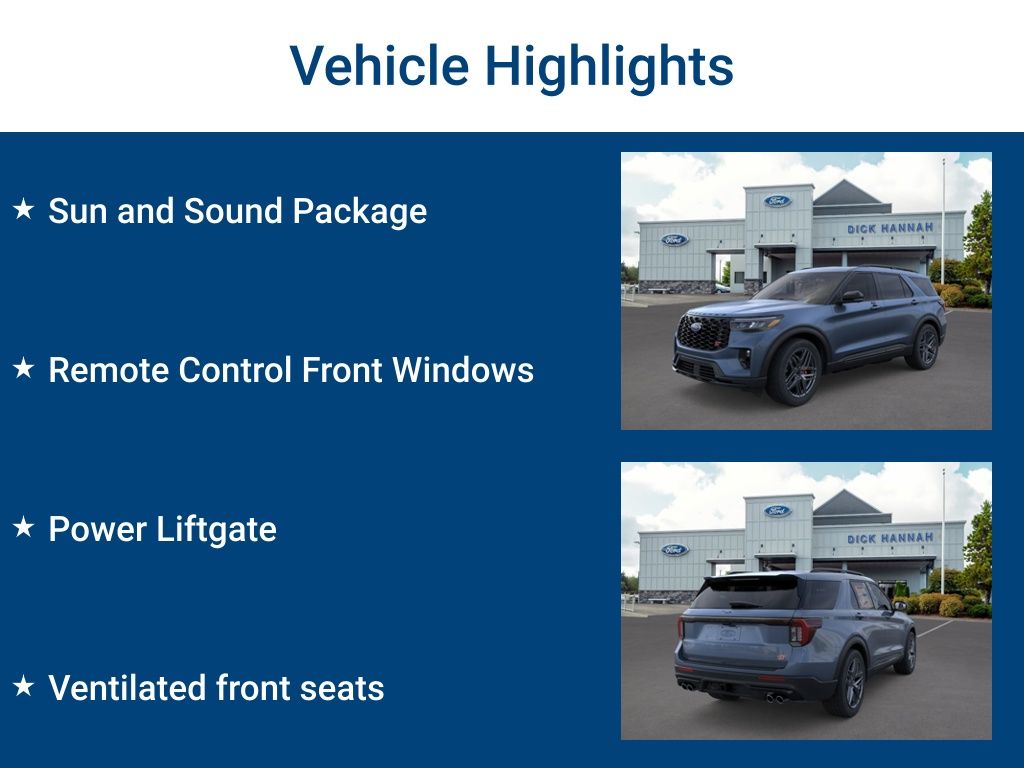 Vehicle Highlights

★ Sun and Sound Package

★ Remote Control Front Windows

★ Power Liftgate

★ Ventilated front seats

Ford
Ford
DICK HANNAH

Ford
Ford
DICK HANNAH